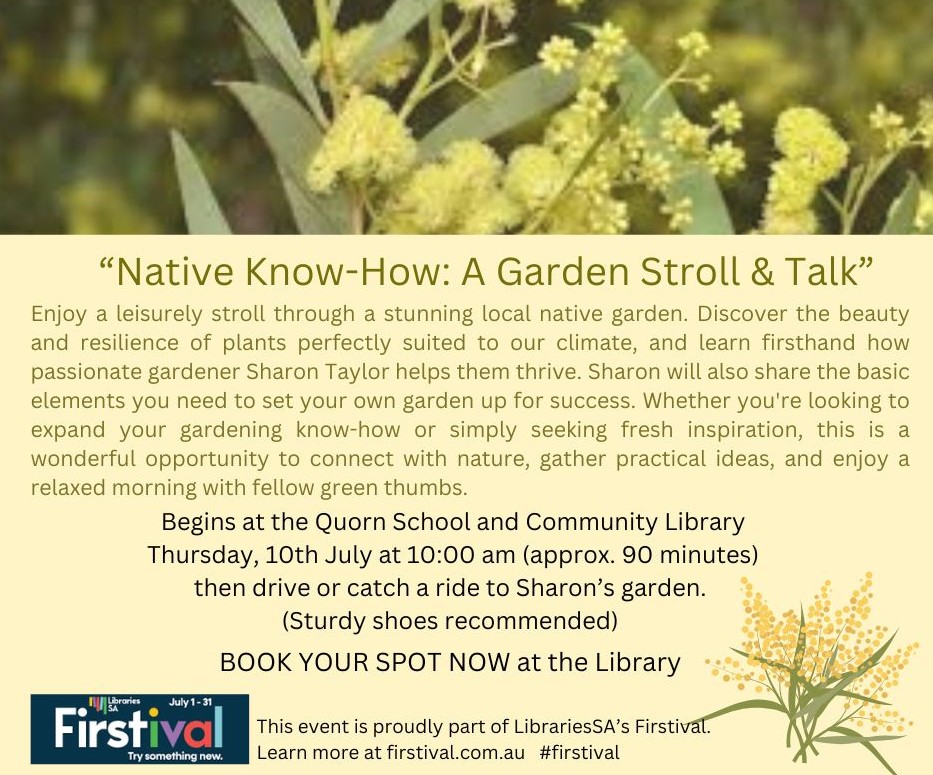 “Native Know-How: A Garden Stroll & Talk”

Enjoy a leisurely stroll through a stunning local native garden. Discover the beauty and resilience of plants perfectly suited to our climate, and learn firsthand how passionate gardener Sharon Taylor helps them thrive. Sharon will also share the basic elements you need to set your own garden up for success. Whether you're looking to expand your gardening know-how or simply seeking fresh inspiration, this is a wonderful opportunity to connect with nature, gather practical ideas, and enjoy a relaxed morning with fellow green thumbs.

Begins at the Quorn School and Community Library
Thursday, 10th July at 10:00 am (approx. 90 minutes)
then drive or catch a ride to Sharon’s garden.
(Sturdy shoes recommended)

BOOK YOUR SPOT NOW at the Library

Libraries SA July 1 - 31
Firstival
Try something new.

This event is proudly part of LibrariesSA’s Firstival.
Learn more at firstival.com.au #firstival